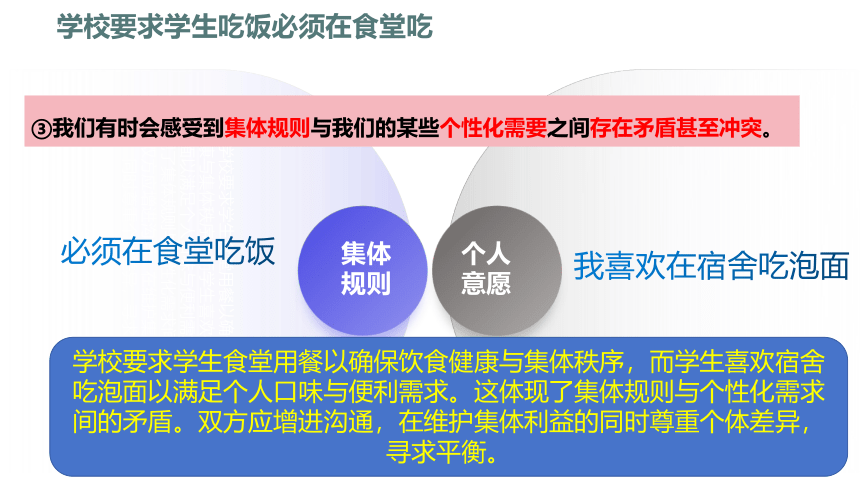 学校要求学生吃饭必须在食堂吃

③我们有时会感受到集体规则与我们的某些个性化需要之间存在矛盾甚至冲突。

必须在食堂吃饭

集体规则

个人意愿

我喜欢在宿舍吃泡面

学校要求学生食堂用餐以确保饮食健康与集体秩序，而学生喜欢宿舍吃泡面以满足个人口味与便利需求。这体现了集体规则与个性化需求间的矛盾。双方应增进沟通，在维护集体利益的同时尊重个体差异，寻求平衡。